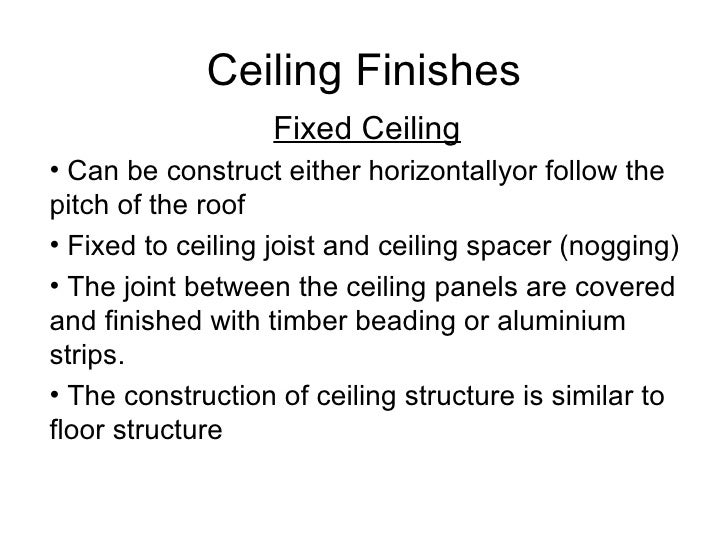 Ceiling Finishes

Fixed Ceiling

• Can be construct either horizontallyor follow the pitch of the roof

• Fixed to ceiling joist and ceiling spacer (nogging)

• The joint between the ceiling panels are covered and finished with timber beading or aluminium strips.

• The construction of ceiling structure is similar to floor structure